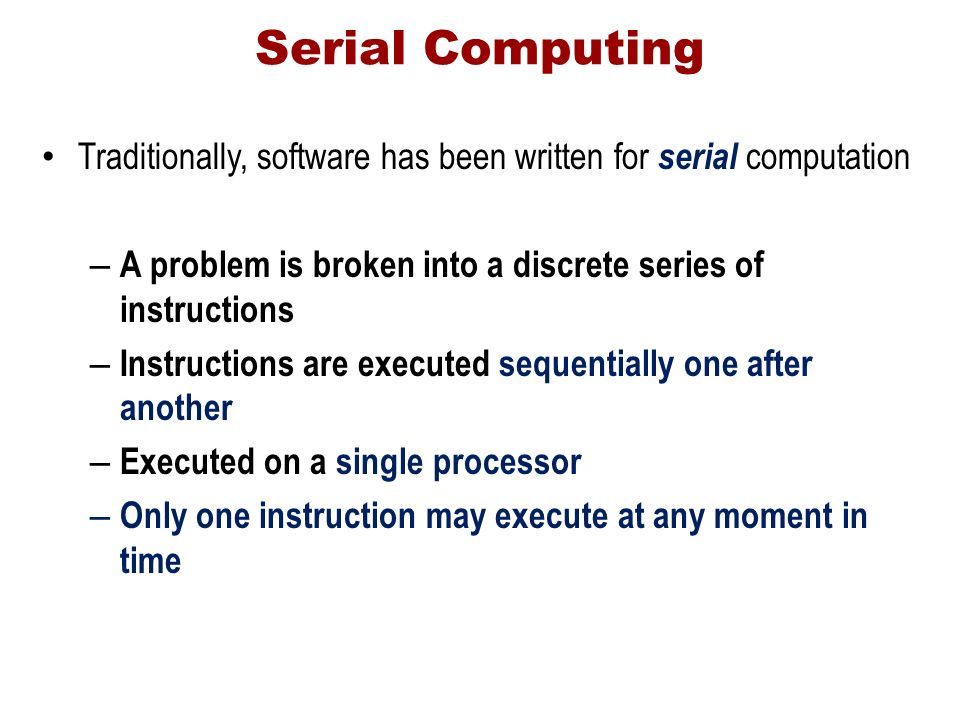 Serial Computing

• Traditionally, software has been written for serial computation

– A problem is broken into a discrete series of instructions
– Instructions are executed sequentially one after another
– Executed on a single processor
– Only one instruction may execute at any moment in time